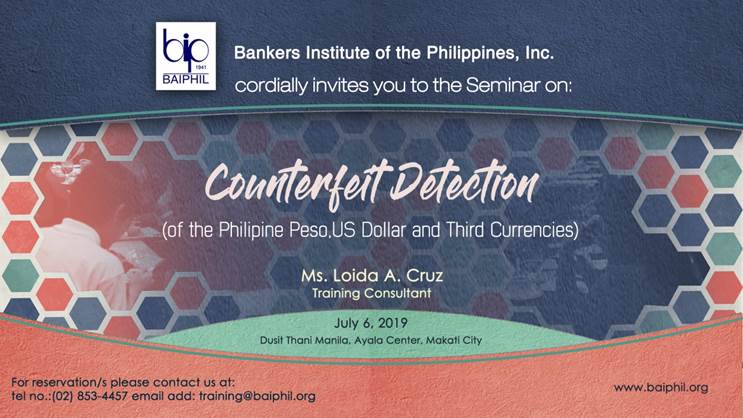 bip
1941
BAIPHIL

Bankers Institute of the Philippines, Inc.
cordially invites you to the Seminar on:

Counterfeit Detection
(of the Philipine Peso,US Dollar and Third Currencies)

Ms. Loida A. Cruz
Training Consultant

July 6, 2019
Dusit Thani Manila, Ayala Center, Makati City

For reservation/s please contact us at:
tel no.:(02) 853-4457 email add: training@baiphil.org

www.baiphil.org